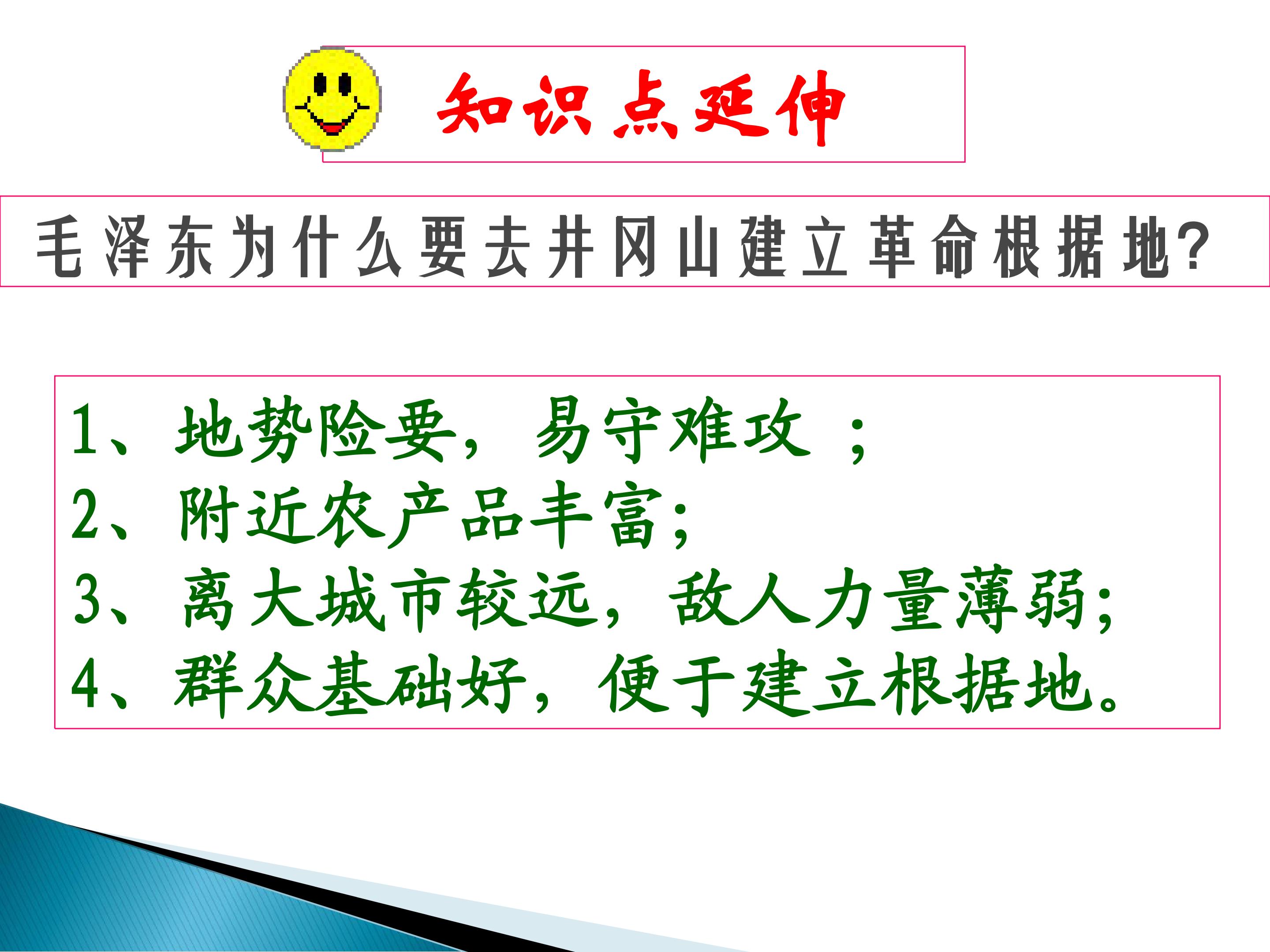 知识点延伸

毛泽东为什么要去井冈山建立革命根据地?

1、地势险要，易守难攻；
2、附近农产品丰富;
3、离大城市较远，敌人力量薄弱;
4、群众基础好，便于建立根据地。